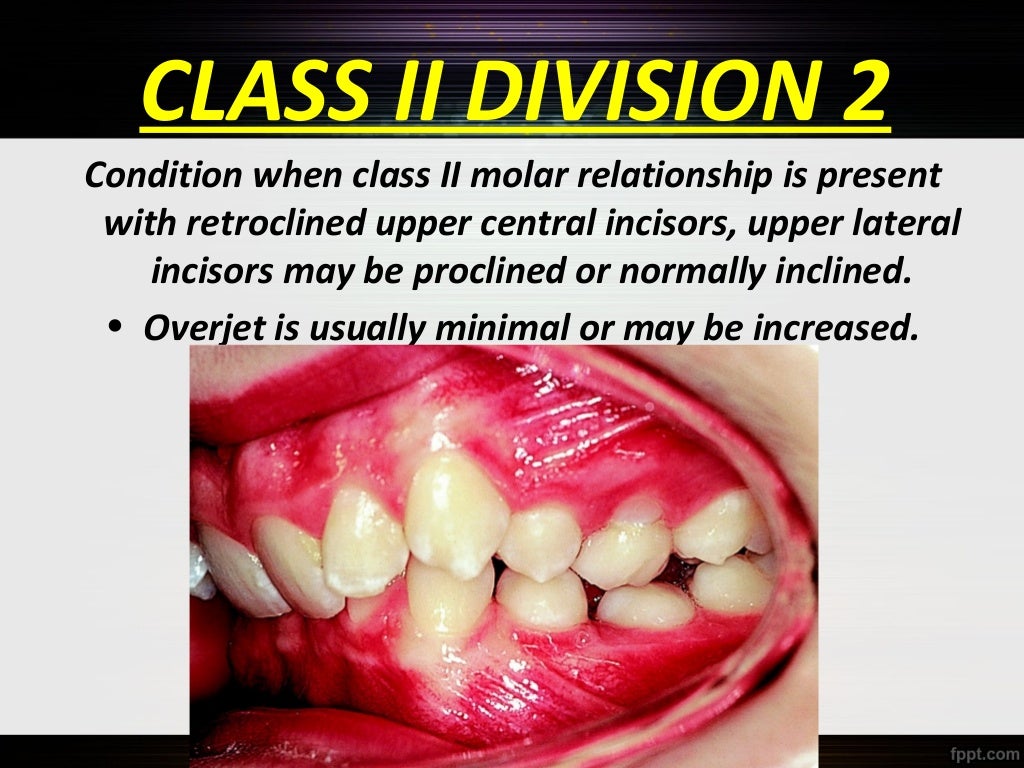 CLASS II DIVISION 2

Condition when class II molar relationship is present with retroclined upper central incisors, upper lateral incisors may be proclined or normally inclined.

• Overjet is usually minimal or may be increased.

fppt.com